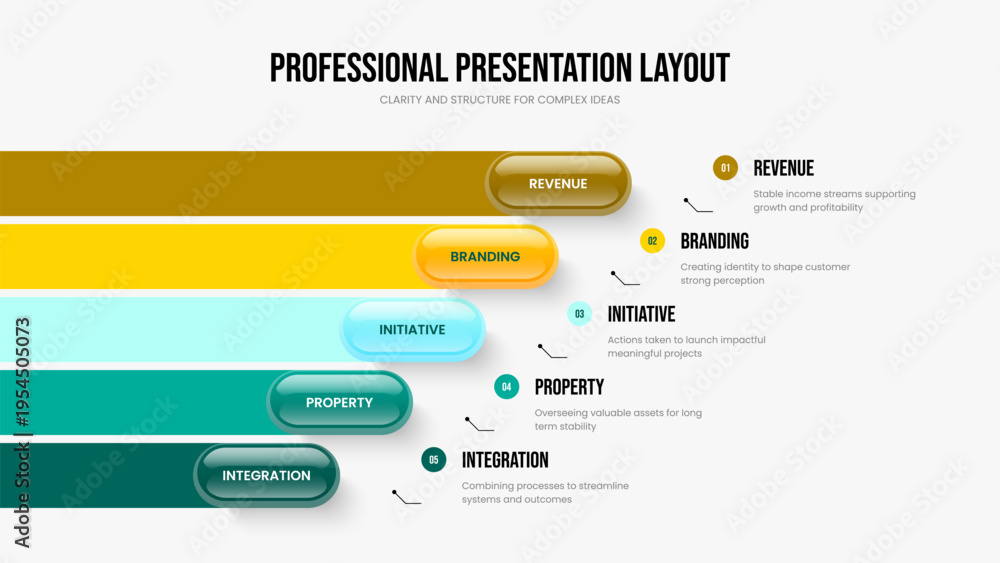 PROFESSIONAL PRESENTATION LAYOUT
CLARITY AND STRUCTURE FOR COMPLEX IDEAS

REVENUE
BRANDING
INITIATIVE
PROPERTY
INTEGRATION

01 REVENUE
Stable income streams supporting growth and profitability

02 BRANDING
Creating identity to shape customer strong perception

03 INITIATIVE
Actions taken to launch impactful meaningful projects

04 PROPERTY
Overseeing valuable assets for long term stability

05 INTEGRATION
Combining processes to streamline systems and outcomes

Adobe Stock | #1954505073